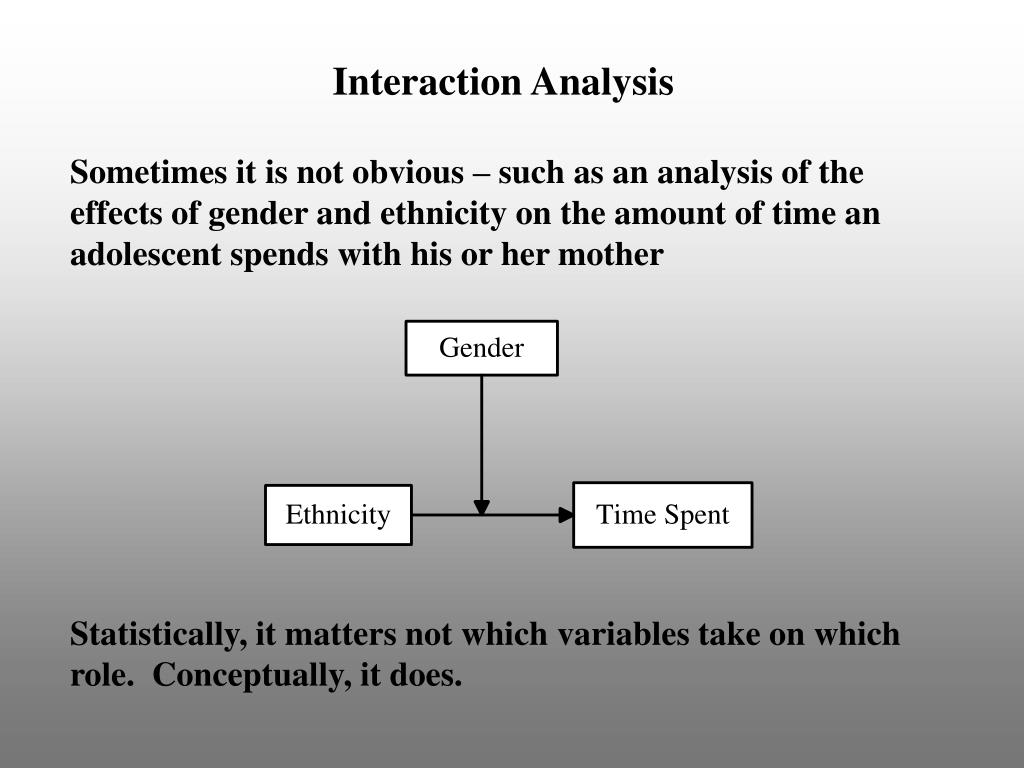 Interaction Analysis

Sometimes it is not obvious – such as an analysis of the effects of gender and ethnicity on the amount of time an adolescent spends with his or her mother

Gender

Ethnicity

Time Spent

Statistically, it matters not which variables take on which role.  Conceptually, it does.